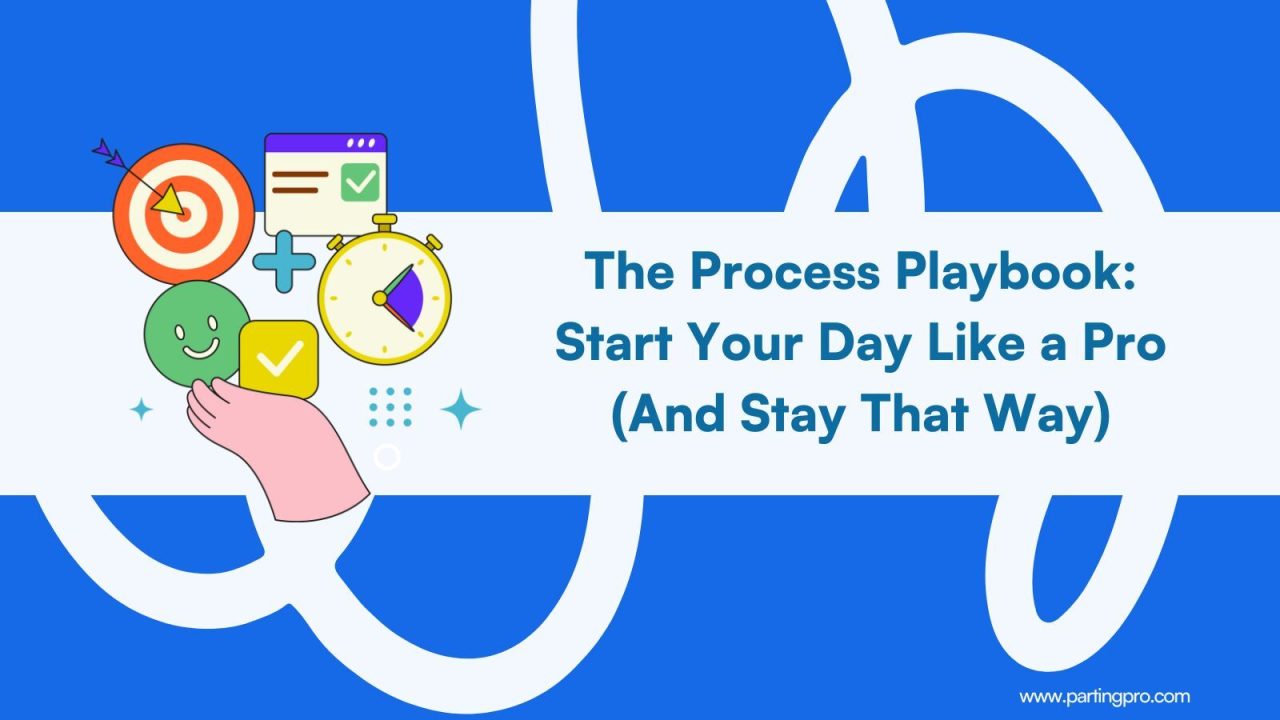 The Process Playbook: Start Your Day Like a Pro (And Stay That Way)

www.partingpro.com